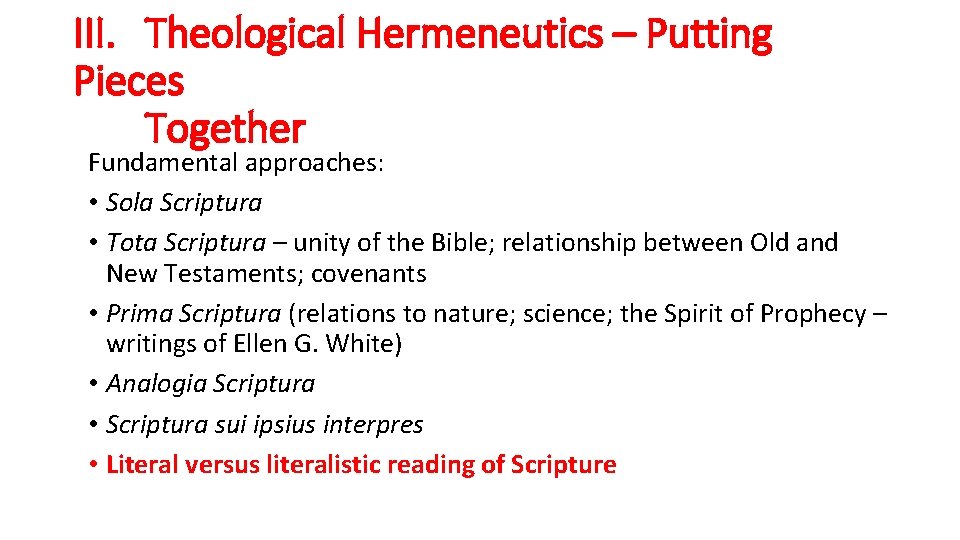 III. Theological Hermeneutics – Putting Pieces Together

Fundamental approaches:

• Sola Scriptura
• Tota Scriptura – unity of the Bible; relationship between Old and New Testaments; covenants
• Prima Scriptura (relations to nature; science; the Spirit of Prophecy – writings of Ellen G. White)
• Analogia Scriptura
• Scriptura sui ipsius interpres
• Literal versus literalistic reading of Scripture